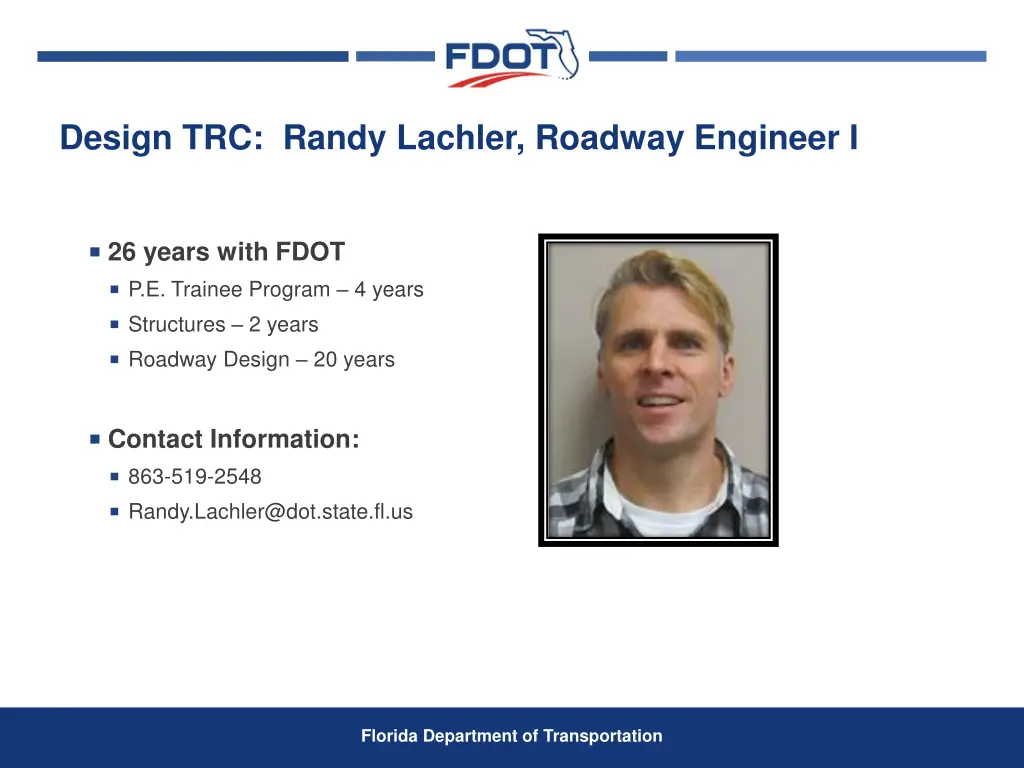 FDOT

Design TRC: Randy Lachler, Roadway Engineer I

26 years with FDOT
P.E. Trainee Program – 4 years
Structures – 2 years
Roadway Design – 20 years

Contact Information:
863-519-2548
Randy.Lachler@dot.state.fl.us

Florida Department of Transportation